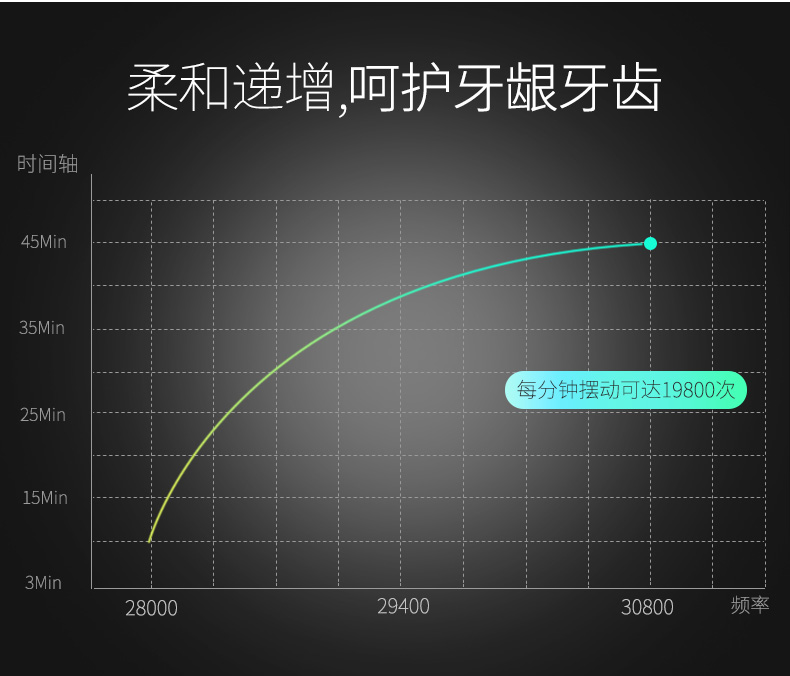 柔和递增,呵护牙龈牙齿

时间轴

45Min
35Min
25Min
15Min
3Min

每分钟摆动可达19800次

28000
29400
30800
频率